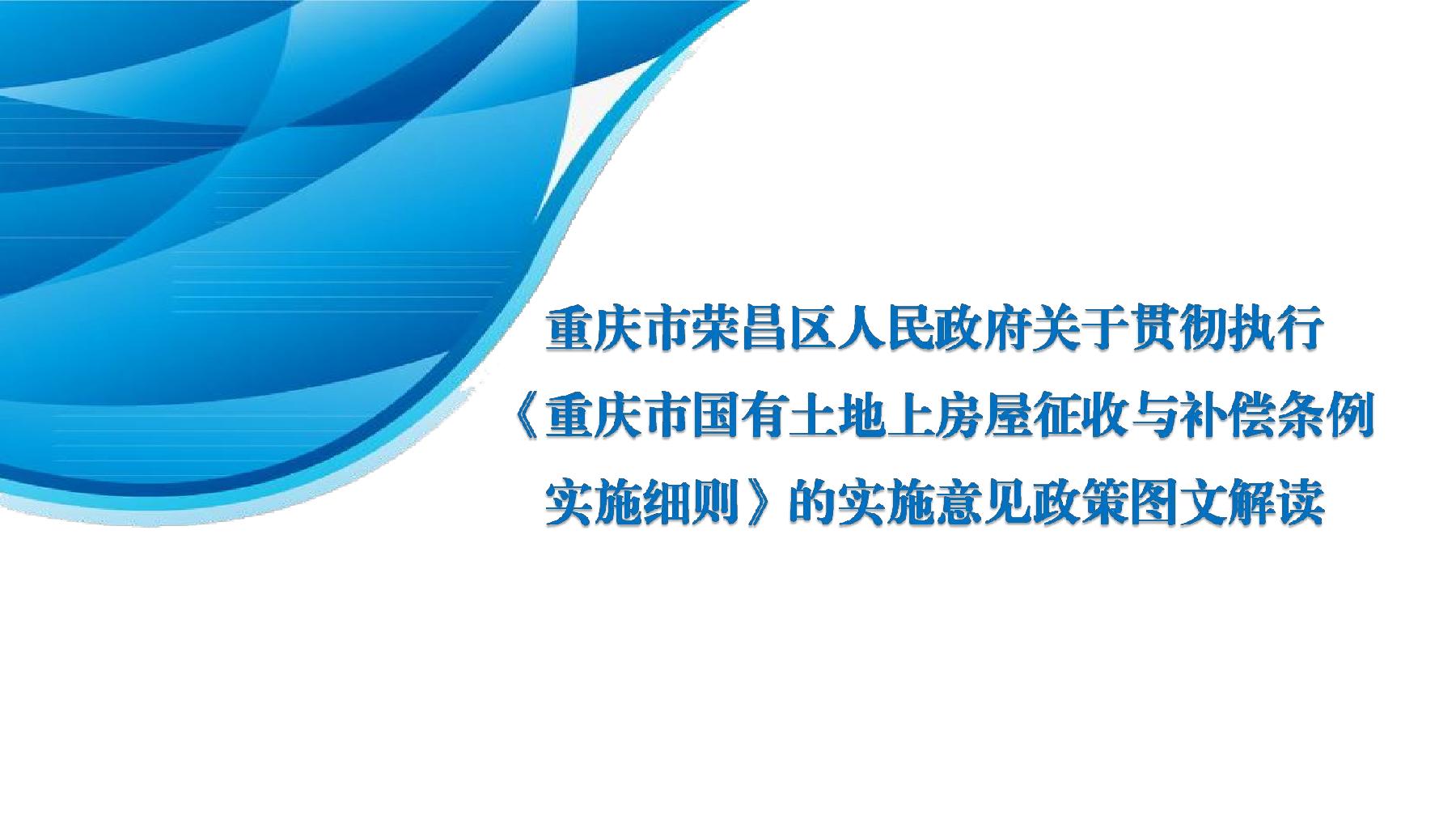 重庆市荣昌区人民政府关于贯彻执行《重庆市国有土地上房屋征收与补偿条例实施细则》的实施意见政策图文解读